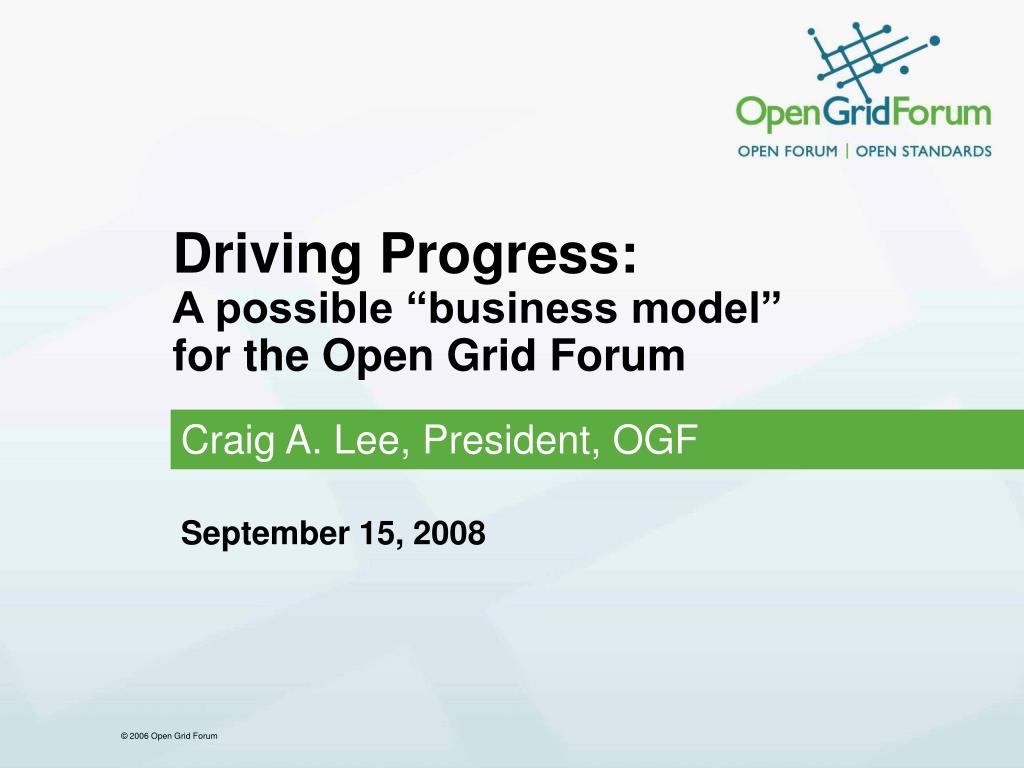 OpenGridForum
OPEN FORUM | OPEN STANDARDS

Driving Progress:
A possible “business model” for the Open Grid Forum

Craig A. Lee, President, OGF

September 15, 2008

© 2006 Open Grid Forum